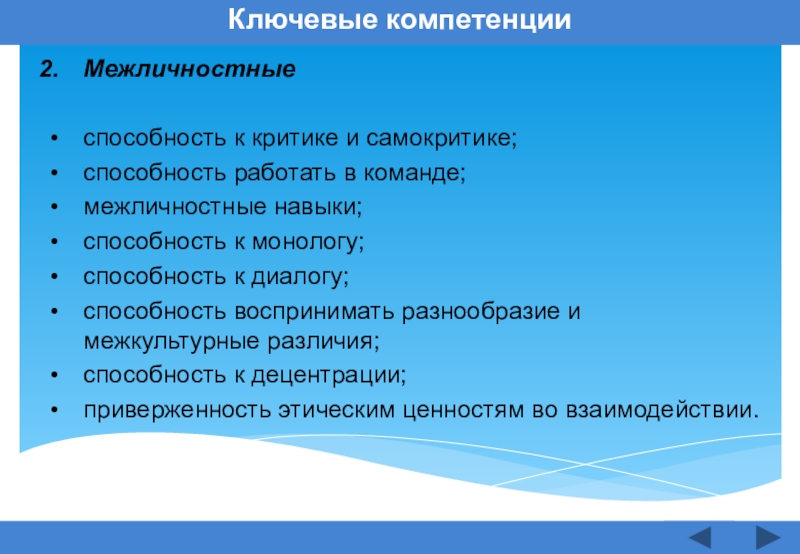 Ключевые компетенции

2. Межличностные

• способность к критике и самокритике;
• способность работать в команде;
• межличностные навыки;
• способность к монологу;
• способность к диалогу;
• способность воспринимать разнообразие и межкультурные различия;
• способность к децентрации;
• приверженность этическим ценностям во взаимодействии.